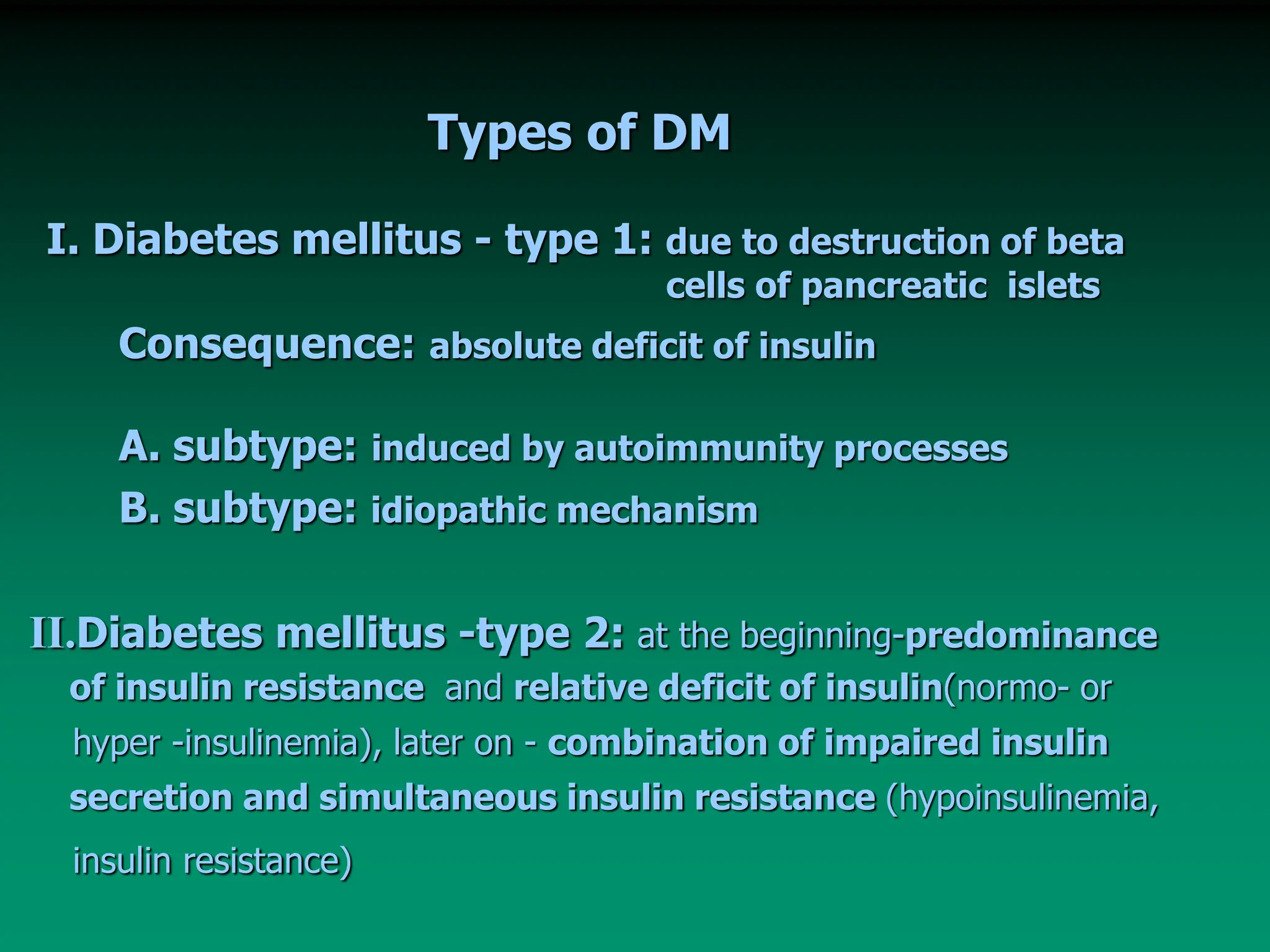 Types of DM

I. Diabetes mellitus - type 1: due to destruction of beta cells of pancreatic islets

Consequence: absolute deficit of insulin

A. subtype: induced by autoimmunity processes

B. subtype: idiopathic mechanism

II.Diabetes mellitus -type 2: at the beginning-predominance of insulin resistance and relative deficit of insulin(normo- or hyper -insulinemia), later on - combination of impaired insulin secretion and simultaneous insulin resistance (hypoinsulinemia, insulin resistance)